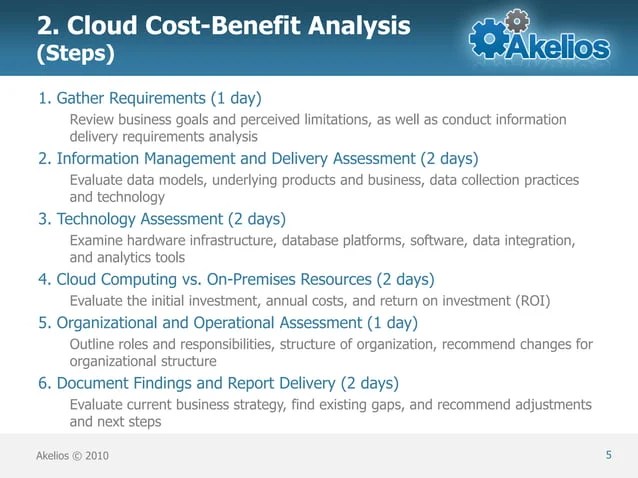 2. Cloud Cost-Benefit Analysis (Steps)

Akelios

1. Gather Requirements (1 day)
Review business goals and perceived limitations, as well as conduct information delivery requirements analysis

2. Information Management and Delivery Assessment (2 days)
Evaluate data models, underlying products and business, data collection practices and technology

3. Technology Assessment (2 days)
Examine hardware infrastructure, database platforms, software, data integration, and analytics tools

4. Cloud Computing vs. On-Premises Resources (2 days)
Evaluate the initial investment, annual costs, and return on investment (ROI)

5. Organizational and Operational Assessment (1 day)
Outline roles and responsibilities, structure of organization, recommend changes for organizational structure

6. Document Findings and Report Delivery (2 days)
Evaluate current business strategy, find existing gaps, and recommend adjustments and next steps

Akelios © 2010

5